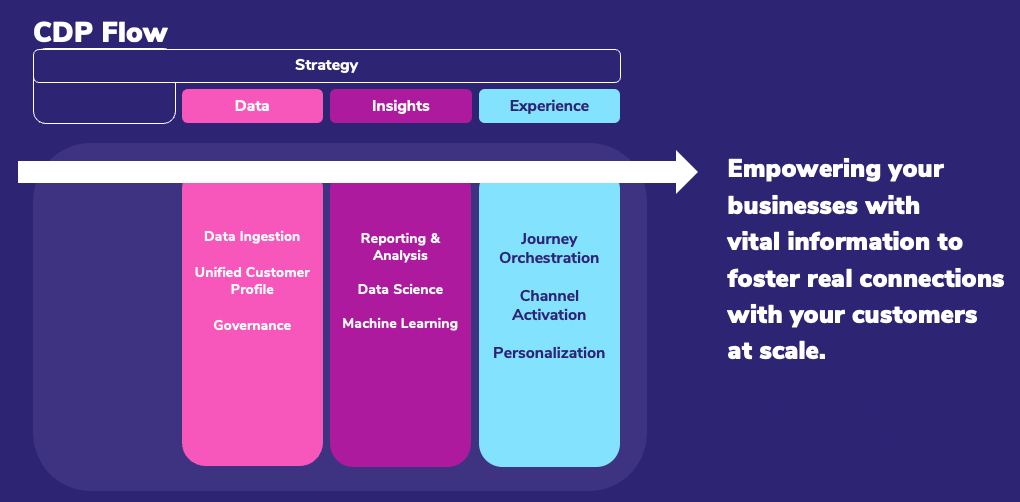 CDP Flow

Strategy

Data

Insights

Experience

Data Ingestion

Unified Customer Profile

Governance

Reporting & Analysis

Data Science

Machine Learning

Journey Orchestration

Channel Activation

Personalization

Empowering your businesses with vital information to foster real connections with your customers at scale.